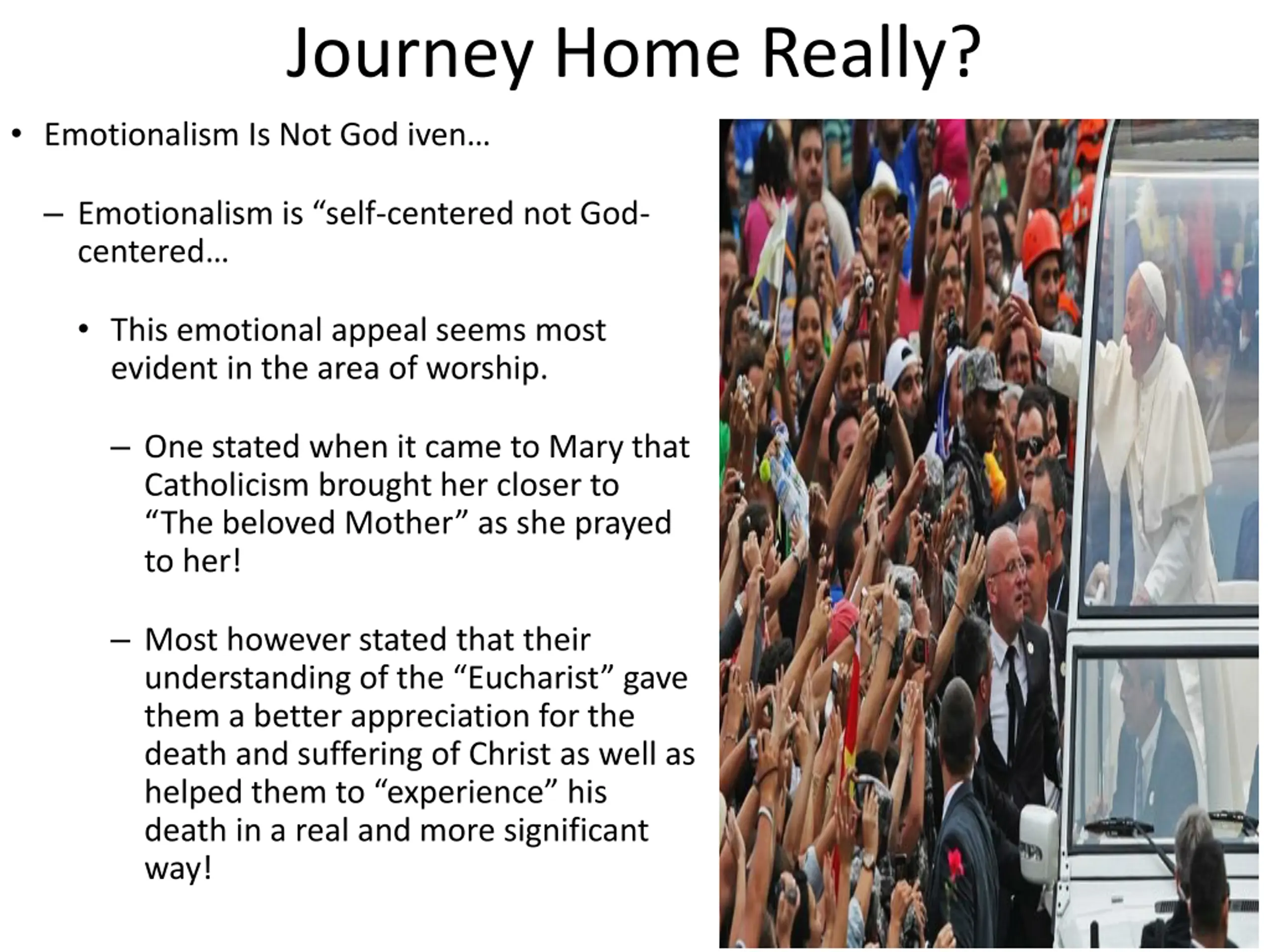 Journey Home Really?

• Emotionalism Is Not God iven…

– Emotionalism is “self-centered not God-centered…

• This emotional appeal seems most evident in the area of worship.

– One stated when it came to Mary that Catholicism brought her closer to “The beloved Mother” as she prayed to her!

– Most however stated that their understanding of the “Eucharist” gave them a better appreciation for the death and suffering of Christ as well as helped them to “experience” his death in a real and more significant way!